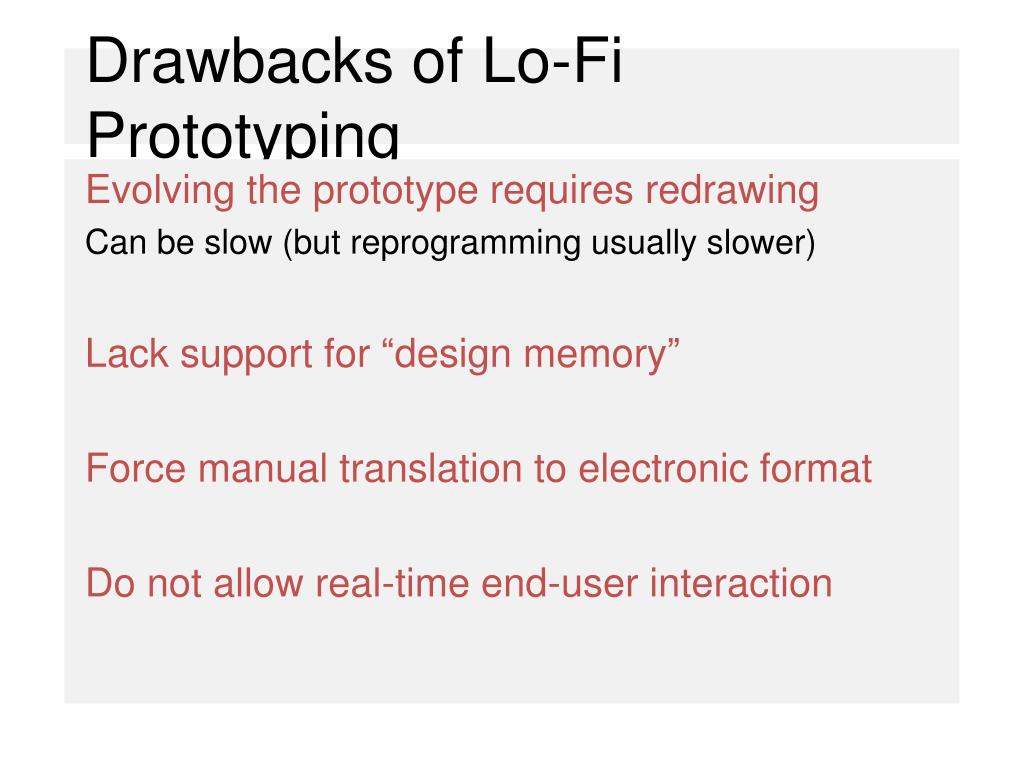 Drawbacks of Lo-Fi Prototyping

Evolving the prototype requires redrawing

Can be slow (but reprogramming usually slower)

Lack support for “design memory”

Force manual translation to electronic format

Do not allow real-time end-user interaction